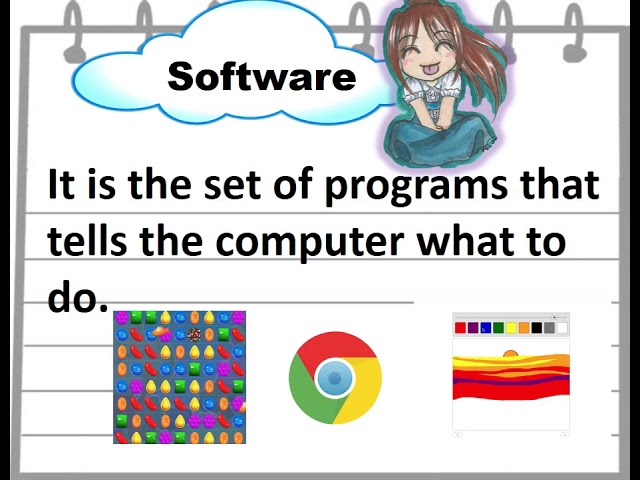 Software

It is the set of programs that tells the computer what to do.